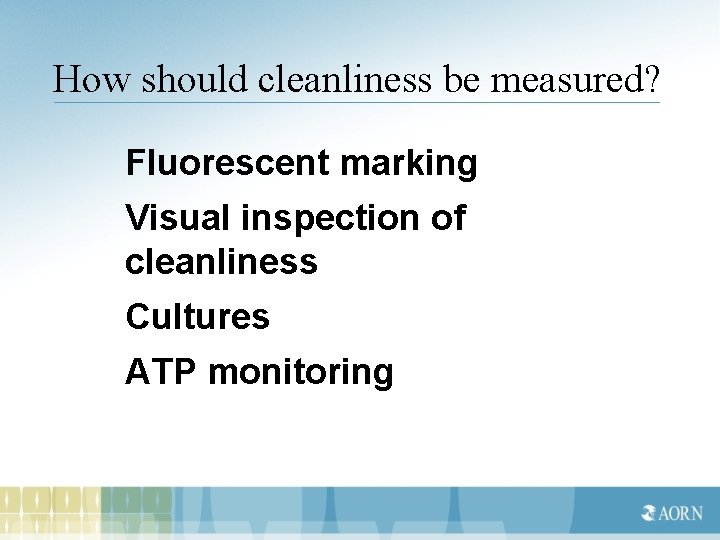 How should cleanliness be measured?

Fluorescent marking

Visual inspection of cleanliness

Cultures

ATP monitoring

AORN